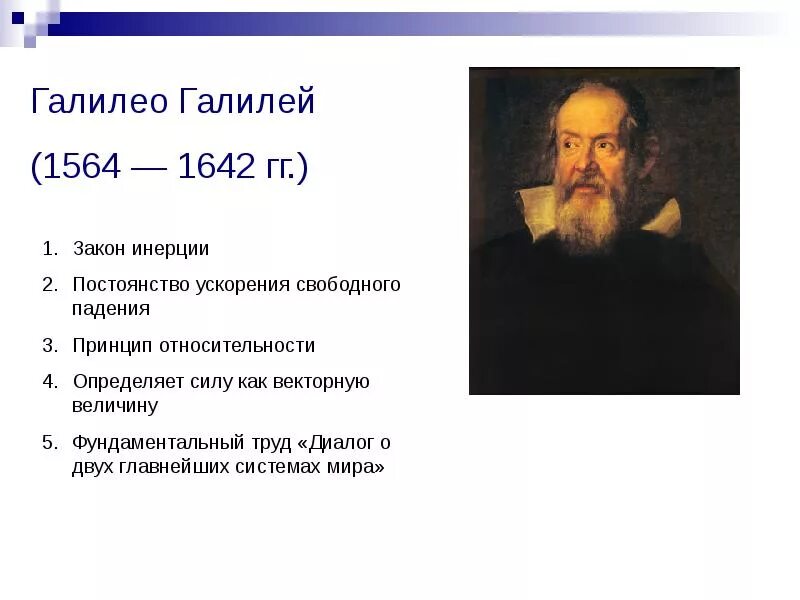 Галилео Галилей

(1564 — 1642 гг.)

1. Закон инерции
2. Постоянство ускорения свободного падения
3. Принцип относительности
4. Определяет силу как векторную величину
5. Фундаментальный труд «Диалог о двух главнейших системах мира»